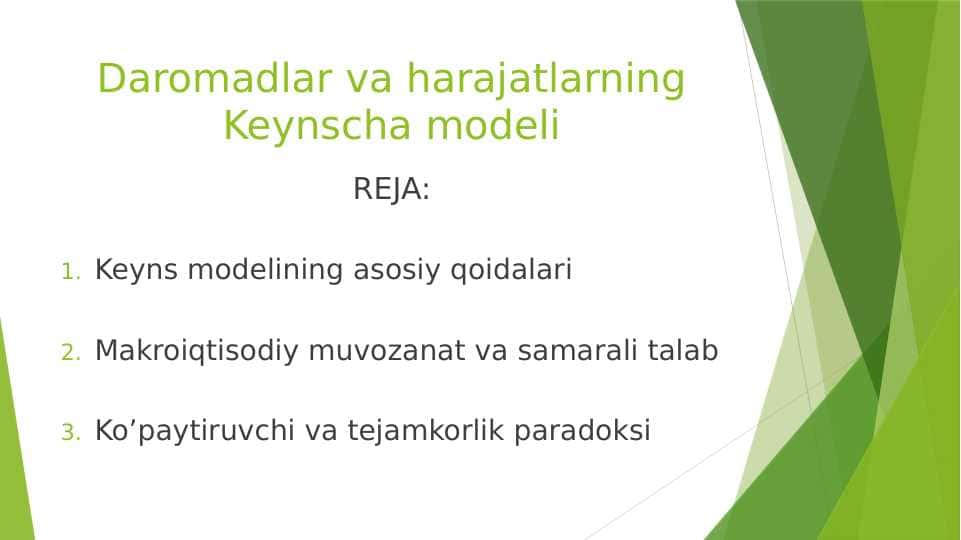 Daromadlar va harajatlarning Keynscha modeli

REJA:

1. Keyns modelining asosiy qoidalari

2. Makroiqtisodiy muvozanat va samarali talab

3. Ko’paytiruvchi va tejamkorlik paradoksi